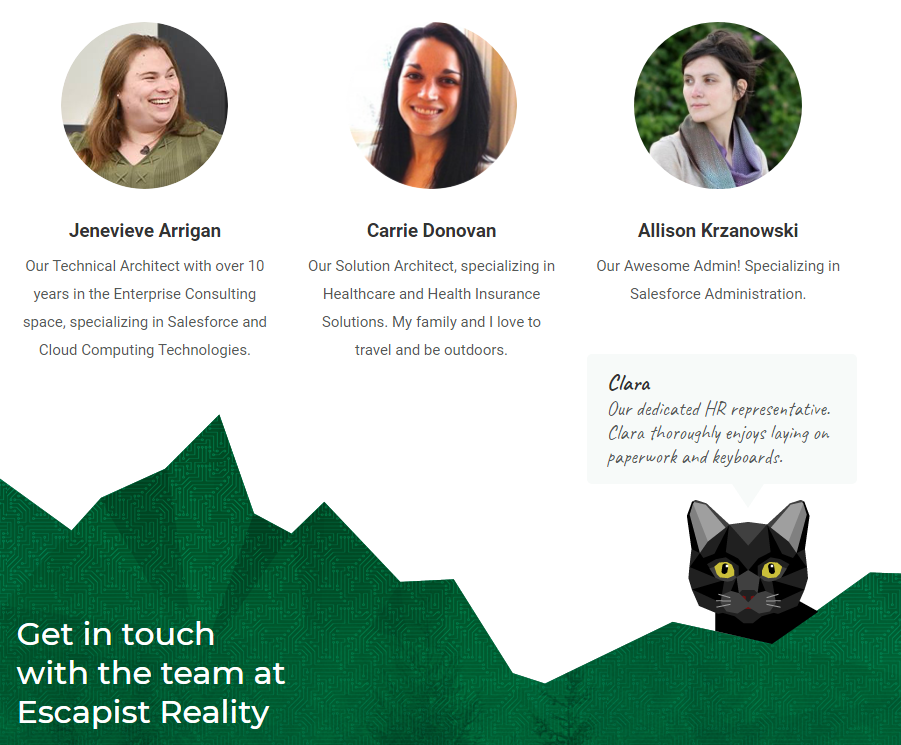 Jenevieve Arrigan

Our Technical Architect with over 10 years in the Enterprise Consulting space, specializing in Salesforce and Cloud Computing Technologies.

Carrie Donovan

Our Solution Architect, specializing in Healthcare and Health Insurance Solutions. My family and I love to travel and be outdoors.

Allison Krzanowski

Our Awesome Admin! Specializing in Salesforce Administration.

Clara

Our dedicated HR representative. Clara thoroughly enjoys laying on paperwork and keyboards.

Get in touch with the team at Escapist Reality